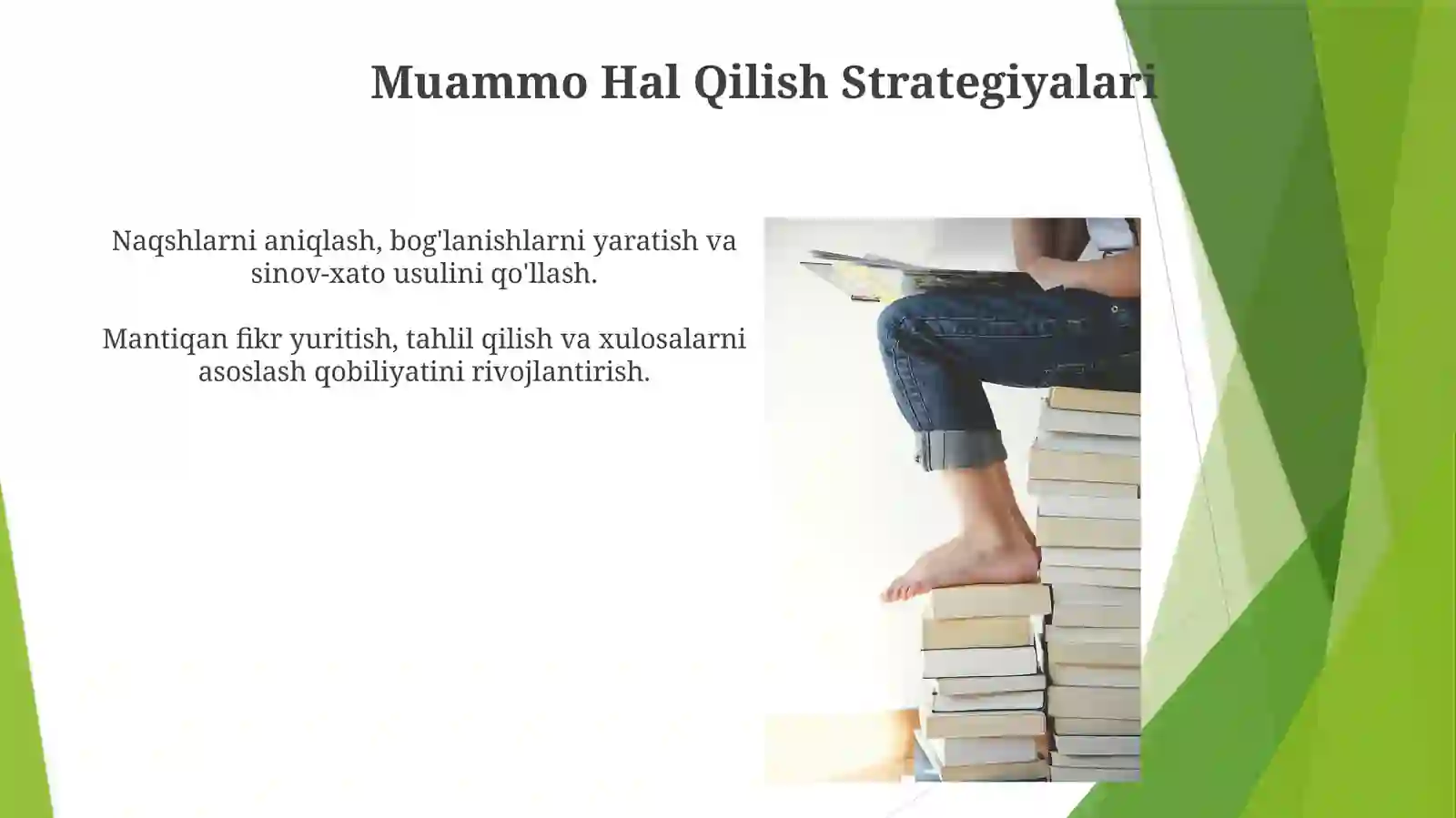 Muammo Hal Qilish Strategiyalari

Naqshlarni aniqlash, bog'lanishlarni yaratish va sinov-xato usulini qo'llash.

Mantiqan fikr yuritish, tahlil qilish va xulosalarni asoslash qobiliyatini rivojlantirish.